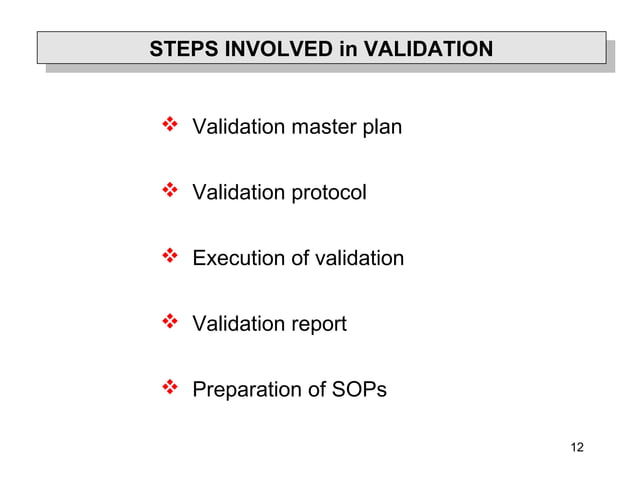 STEPS INVOLVED in VALIDATION

❖ Validation master plan

❖ Validation protocol

❖ Execution of validation

❖ Validation report

❖ Preparation of SOPs

12